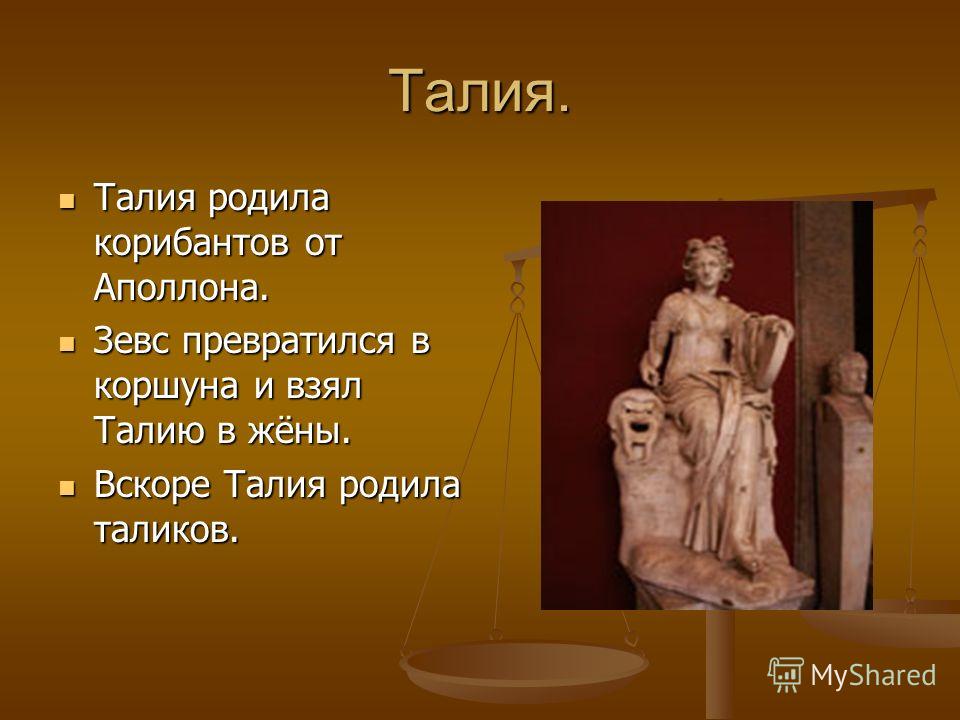 Талия.

Талия родила корибантов от Аполлона.

Зевс превратился в коршуна и взял Талию в жёны.

Вскоре Талия родила таликов.

MyShared